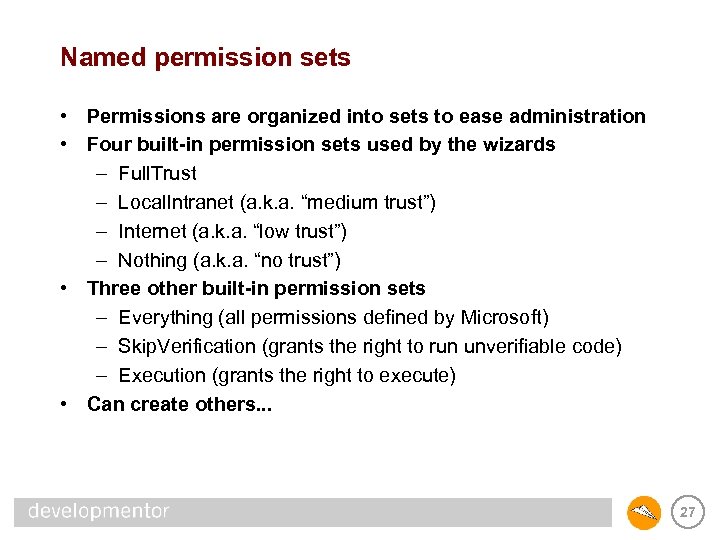 Named permission sets

• Permissions are organized into sets to ease administration
• Four built-in permission sets used by the wizards
– FullTrust
– LocalIntranet (a.k.a. “medium trust”)
– Internet (a.k.a. “low trust”)
– Nothing (a.k.a. “no trust”)
• Three other built-in permission sets
– Everything (all permissions defined by Microsoft)
– SkipVerification (grants the right to run unverifiable code)
– Execution (grants the right to execute)
• Can create others...

developmentor

27